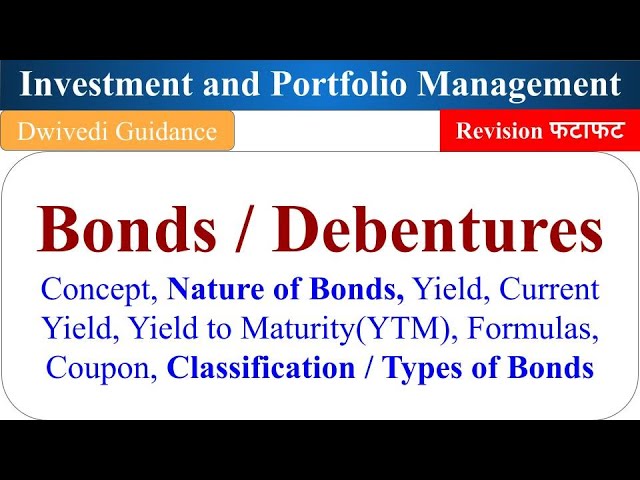 Investment and Portfolio Management

Dwivedi Guidance

Revision फटाफट

Bonds / Debentures

Concept, Nature of Bonds, Yield, Current Yield, Yield to Maturity(YTM), Formulas, Coupon, Classification / Types of Bonds